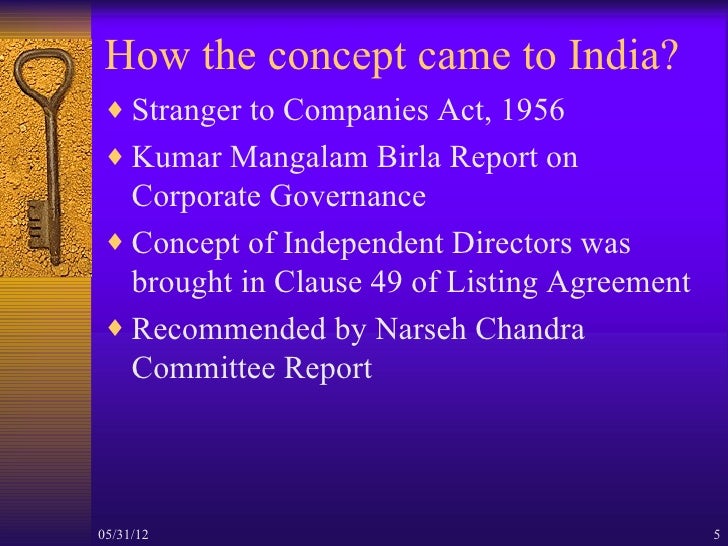 How the concept came to India?

♦ Stranger to Companies Act, 1956

♦ Kumar Mangalam Birla Report on Corporate Governance

♦ Concept of Independent Directors was brought in Clause 49 of Listing Agreement

♦ Recommended by Narseh Chandra Committee Report

05/31/12

5